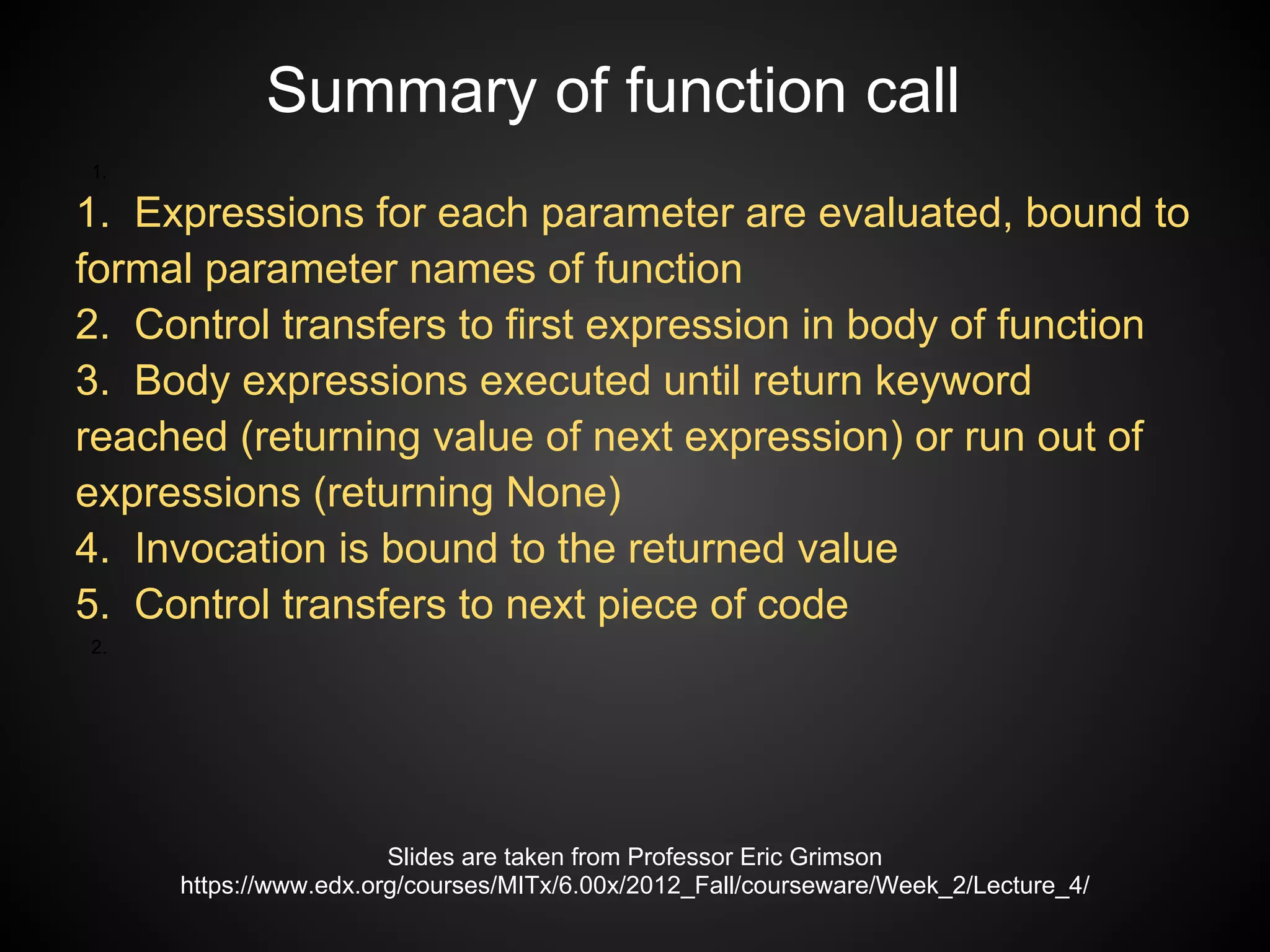 Summary of function call

1.

1. Expressions for each parameter are evaluated, bound to formal parameter names of function
2. Control transfers to first expression in body of function
3. Body expressions executed until return keyword reached (returning value of next expression) or run out of expressions (returning None)
4. Invocation is bound to the returned value
5. Control transfers to next piece of code

2.

Slides are taken from Professor Eric Grimson
https://www.edx.org/courses/MITx/6.00x/2012_Fall/courseware/Week_2/Lecture_4/